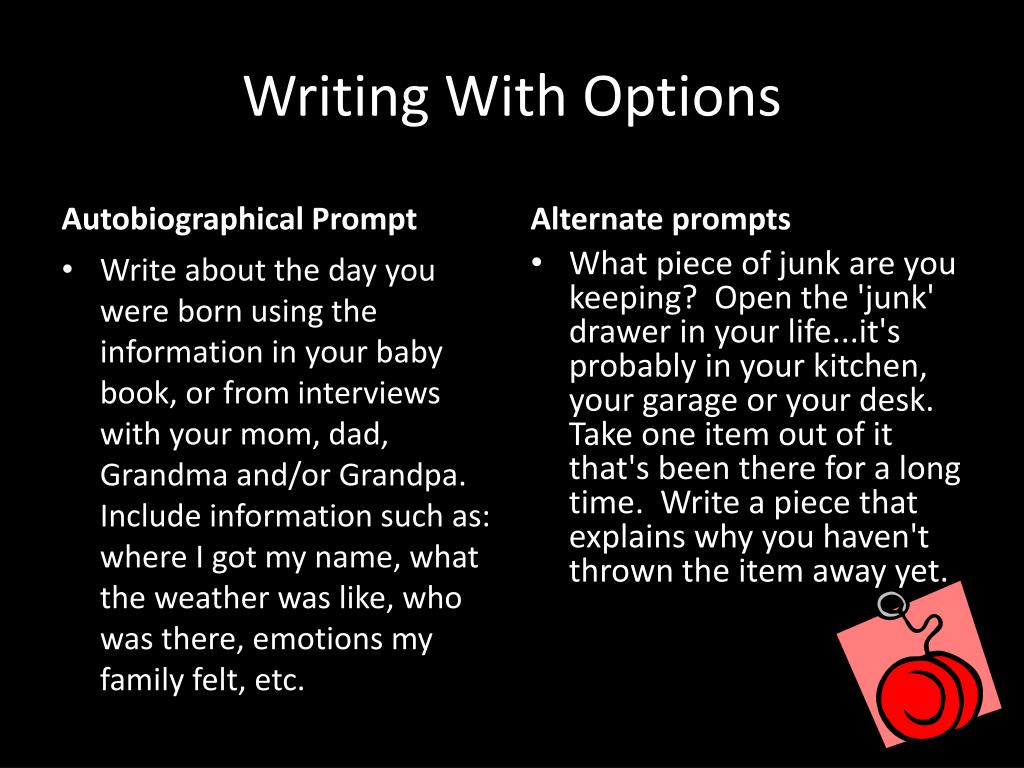 Writing With Options

Autobiographical Prompt

• Write about the day you were born using the information in your baby book, or from interviews with your mom, dad, Grandma and/or Grandpa. Include information such as: where I got my name, what the weather was like, who was there, emotions my family felt, etc.

Alternate prompts

• What piece of junk are you keeping? Open the 'junk' drawer in your life...it's probably in your kitchen, your garage or your desk. Take one item out of it that's been there for a long time. Write a piece that explains why you haven't thrown the item away yet.